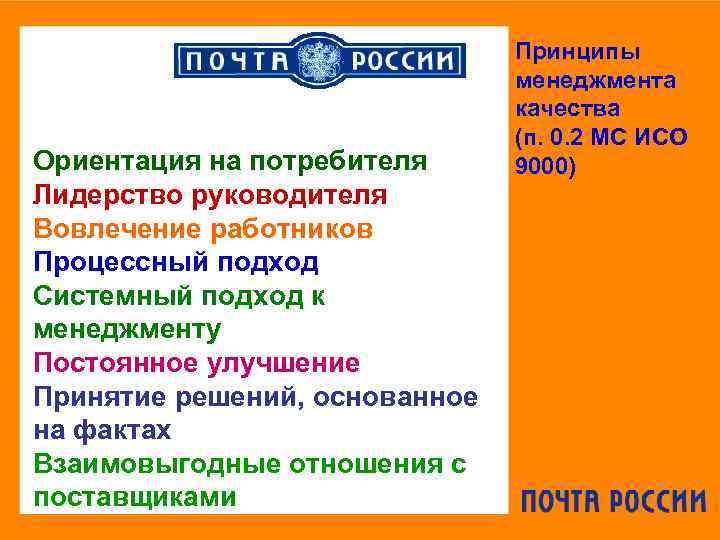 ПОЧТА РОССИИ

Ориентация на потребителя
Лидерство руководителя
Вовлечение работников
Процессный подход
Системный подход к менеджменту
Постоянное улучшение
Принятие решений, основанное на фактах
Взаимовыгодные отношения с поставщиками

Принципы менеджмента качества (п. 0.2 МС ИСО 9000)

ПОЧТА РОССИИ